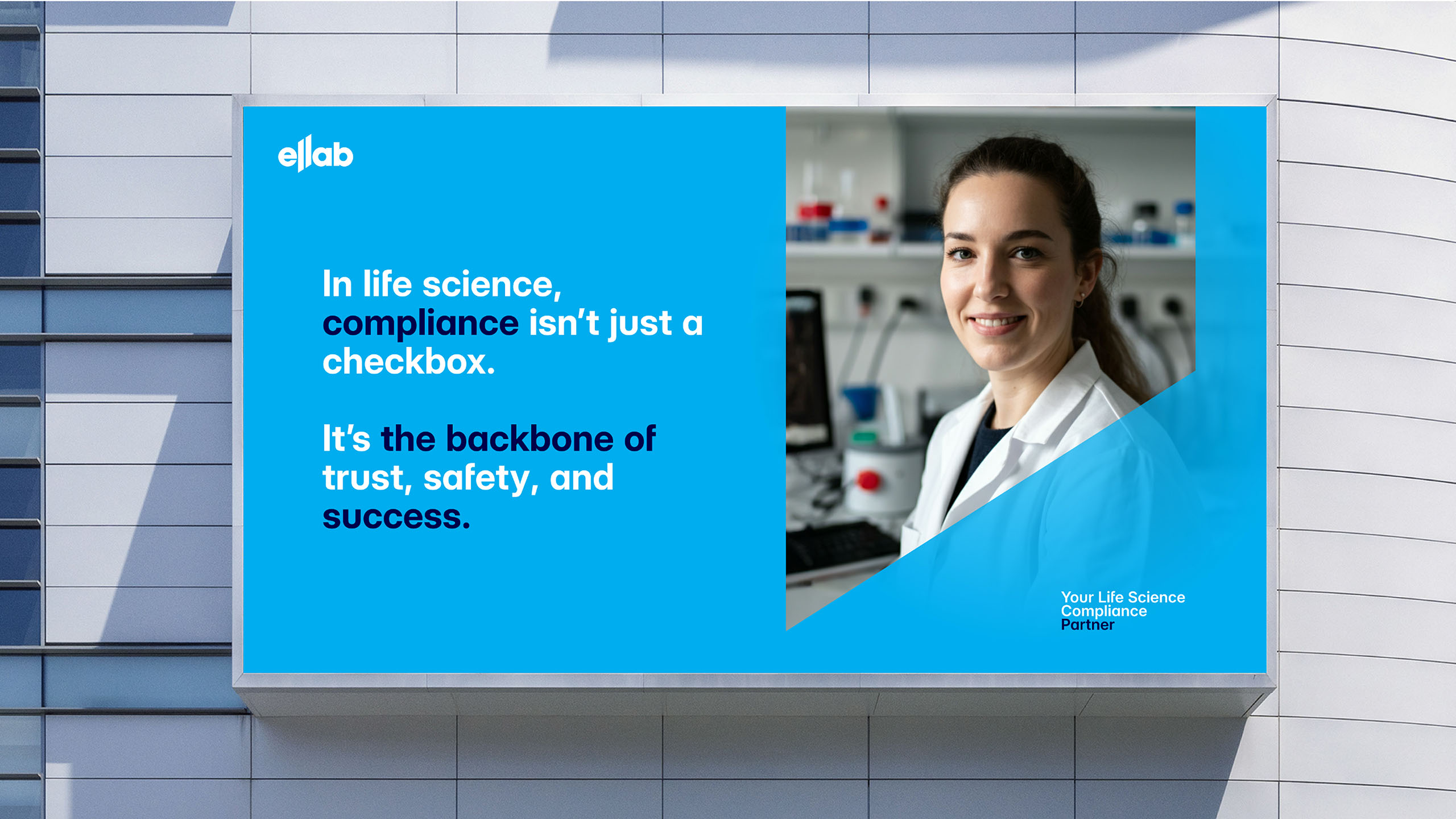 ellab

In life science, compliance isn't just a checkbox.

It's the backbone of trust, safety, and success.

Your Life Science Compliance Partner